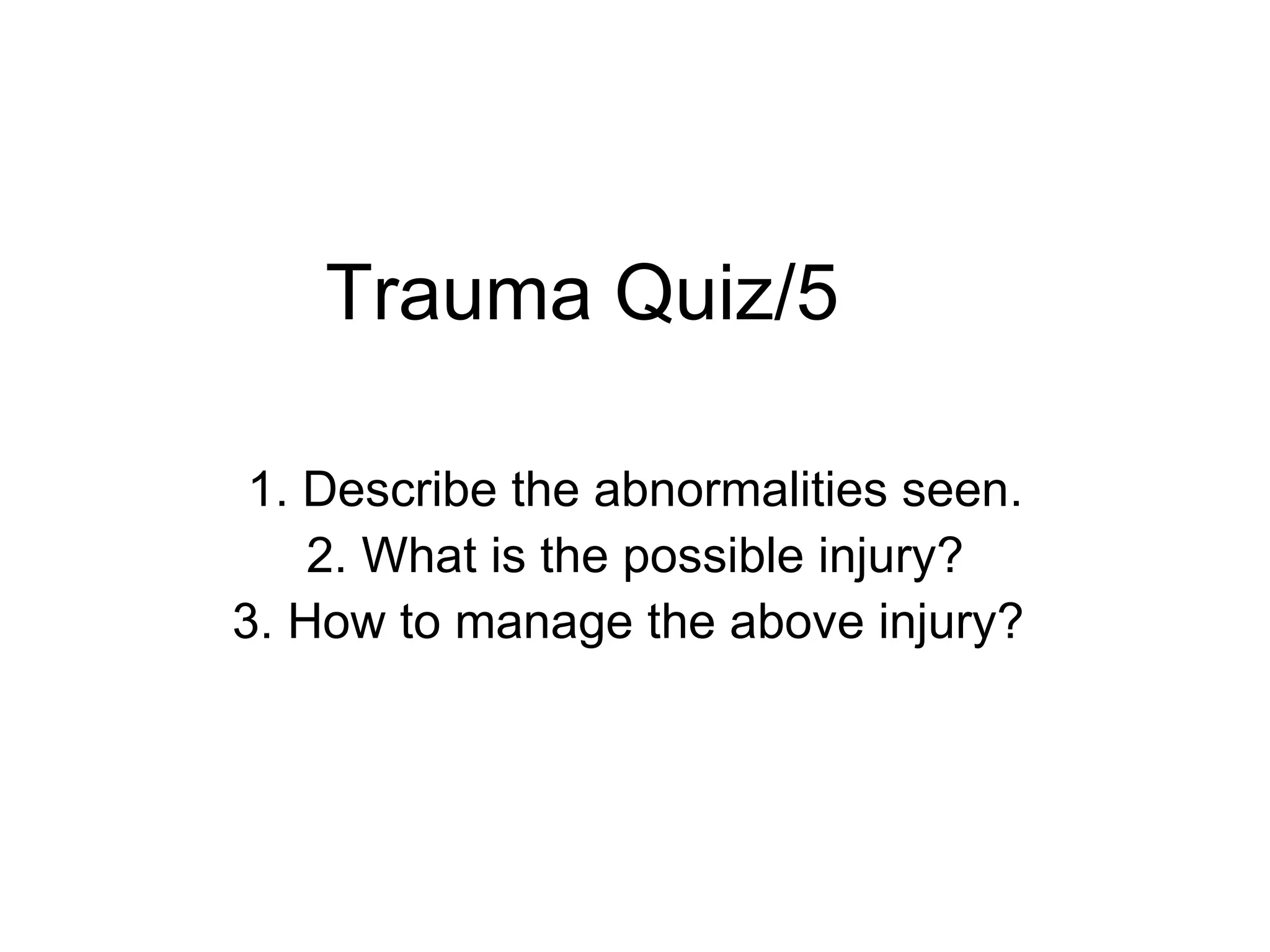 Trauma Quiz/5

1. Describe the abnormalities seen.
2. What is the possible injury?
3. How to manage the above injury?